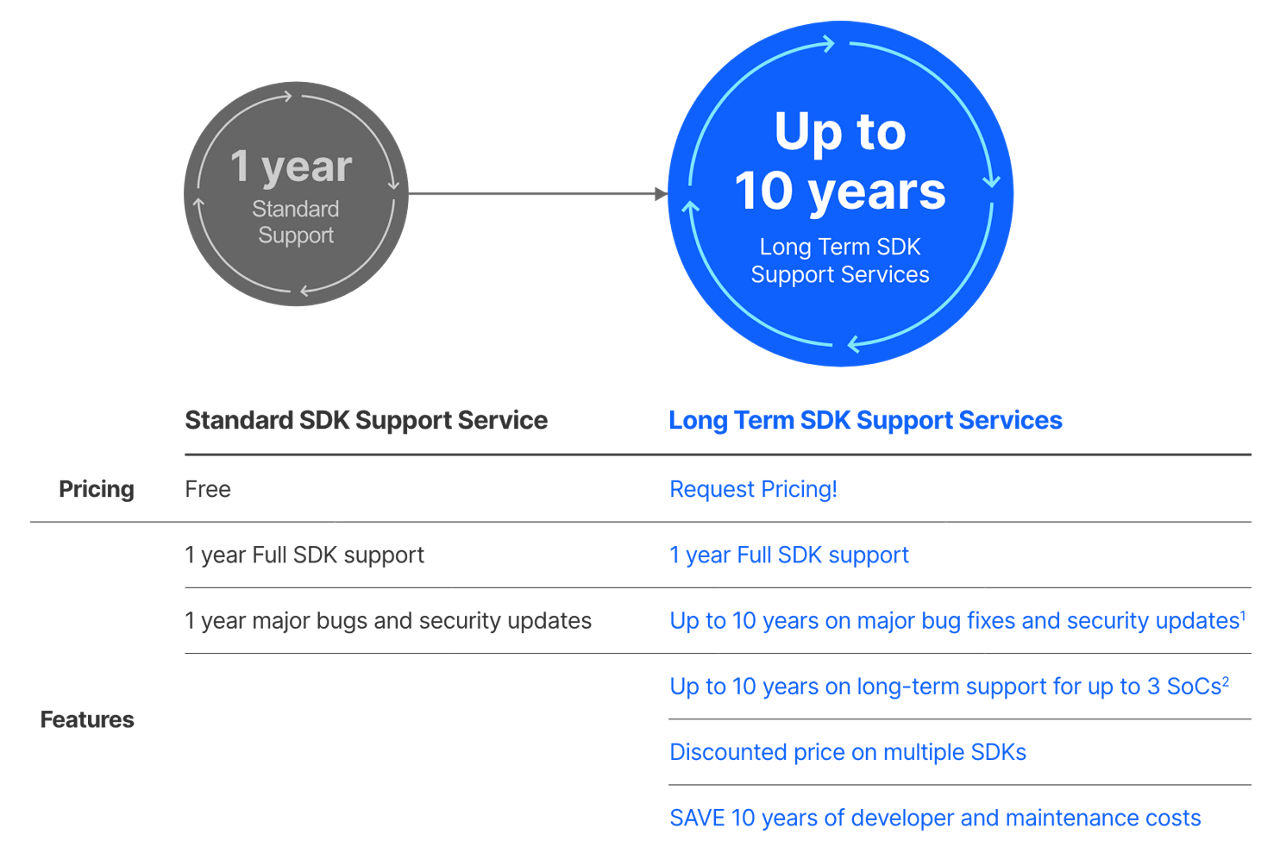 1 year
Standard Support

Up to 10 years
Long Term SDK Support Services

| | Standard SDK Support Service | Long Term SDK Support Services |
|---|---|---|
| Pricing | Free | Request Pricing! |
| Features | 1 year Full SDK support | 1 year Full SDK support |
| | 1 year major bugs and security updates | Up to 10 years on major bug fixes and security updates$^1$ |
| | | Up to 10 years on long-term support for up to 3 SoCs$^2$ |
| | | Discounted price on multiple SDKs |
| | | SAVE 10 years of developer and maintenance costs |